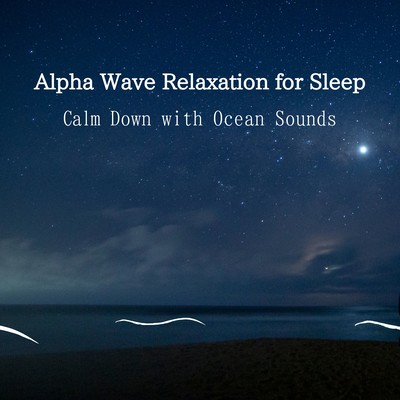 Alpha Wave Relaxation for Sleep

Calm Down with Ocean Sounds